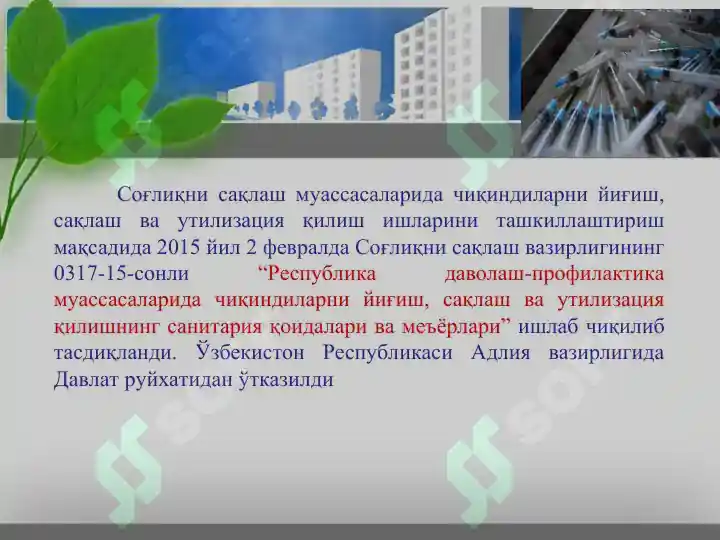 Соғлиқни сақлаш муассасаларида чиқиндиларни йиғиш, сақлаш ва утилизация қилиш ишларини ташкиллаштириш мақсадида 2015 йил 2 февралда Соғлиқни сақлаш вазирлигининг 0317-15-сонли “Республика даволаш-профилактика муассасаларида чиқиндиларни йиғиш, сақлаш ва утилизация қилишнинг санитария қоидалари ва меъёрлари” ишлаб чиқилиб тасдиқланди. Ўзбекистон Республикаси Адлия вазирлигида Давлат руйхатидан ўтказилди